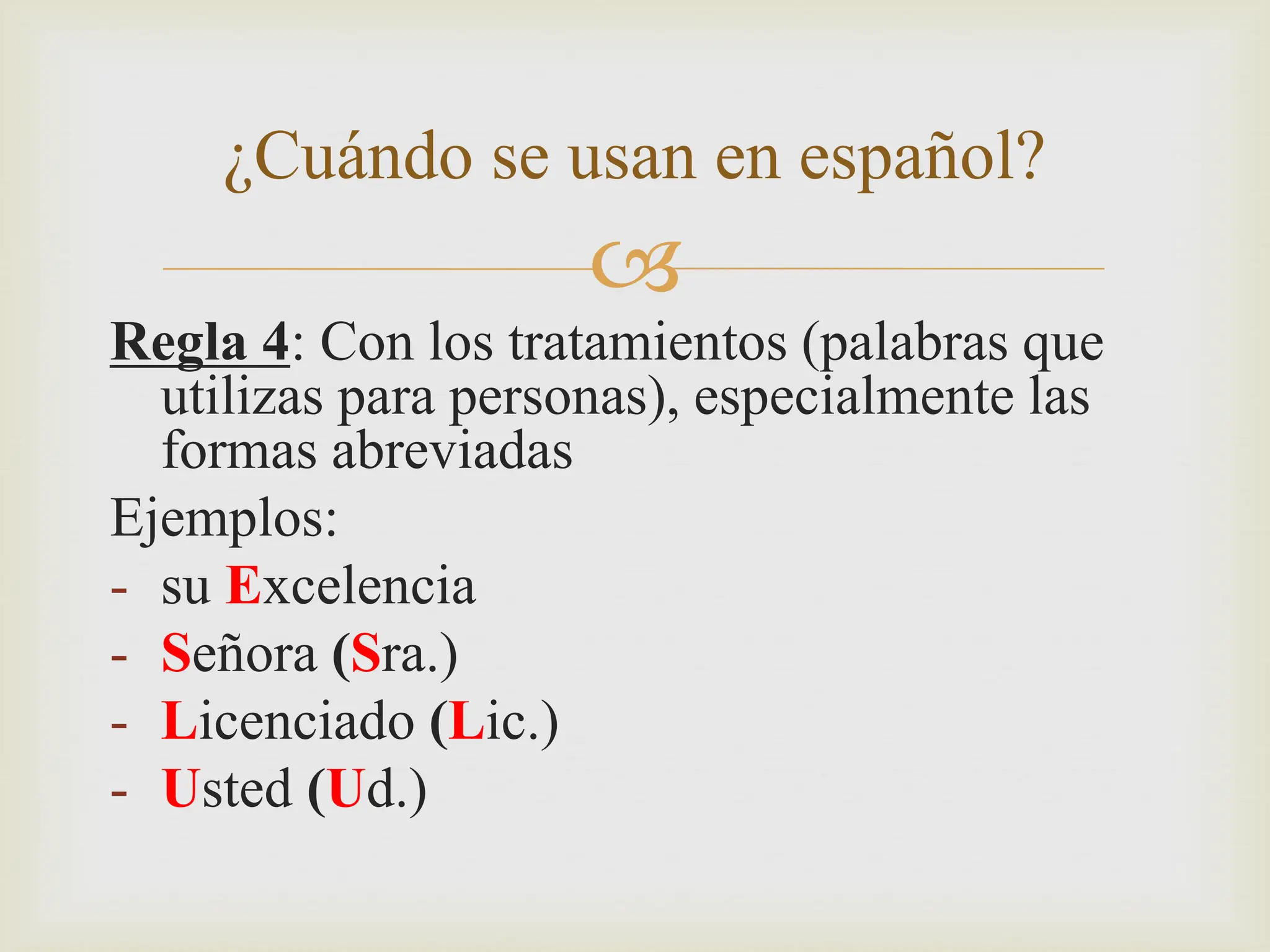 ¿Cuándo se usan en español?

Regla 4: Con los tratamientos (palabras que utilizas para personas), especialmente las formas abreviadas

Ejemplos:
- su Excelencia
- Señora (Sra.)
- Licenciado (Lic.)
- Usted (Ud.)